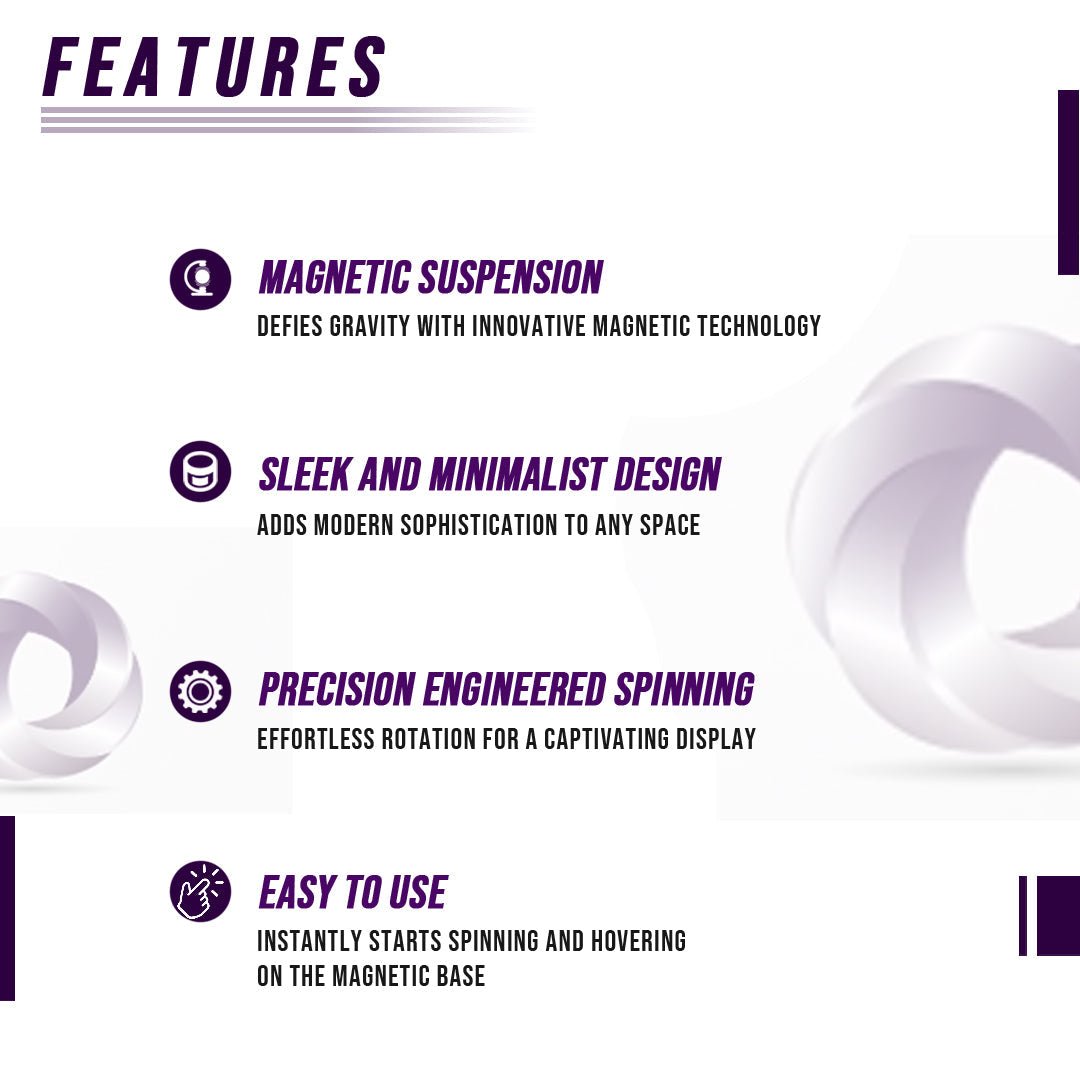 FEATURES

MAGNETIC SUSPENSION
DEFIES GRAVITY WITH INNOVATIVE MAGNETIC TECHNOLOGY

SLEEK AND MINIMALIST DESIGN
ADDS MODERN SOPHISTICATION TO ANY SPACE

PRECISION ENGINEERED SPINNING
EFFORTLESS ROTATION FOR A CAPTIVATING DISPLAY

EASY TO USE
INSTANTLY STARTS SPINNING AND HOVERING ON THE MAGNETIC BASE